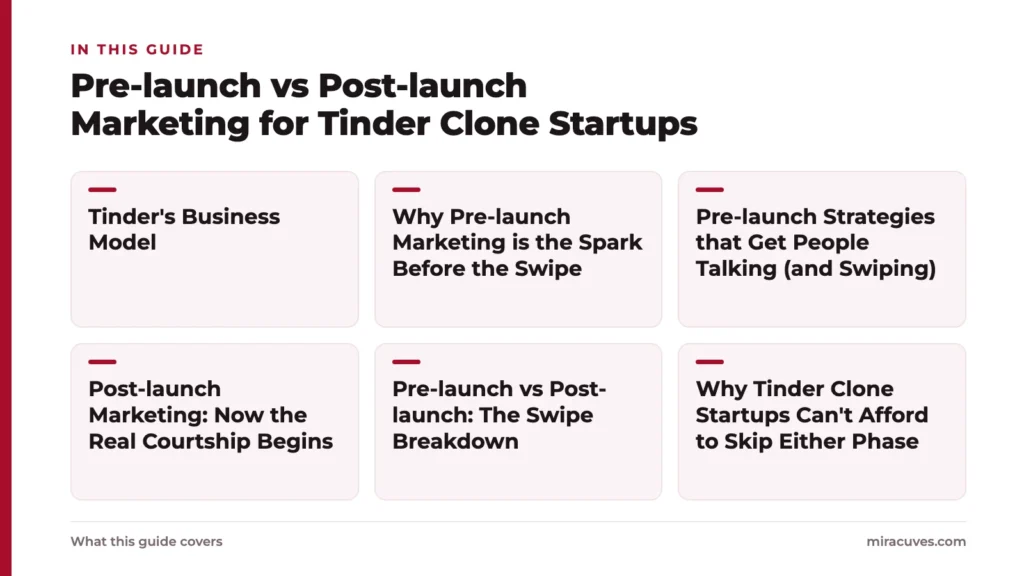 IN THIS GUIDE

Pre-launch vs Post-launch Marketing for Tinder Clone Startups

Tinder's Business Model

Why Pre-launch Marketing is the Spark Before the Swipe

Pre-launch Strategies that Get People Talking (and Swiping)

Post-launch Marketing: Now the Real Courtship Begins

Pre-launch vs Post-launch: The Swipe Breakdown

Why Tinder Clone Startups Can't Afford to Skip Either Phase

What this guide covers

miracuves.com